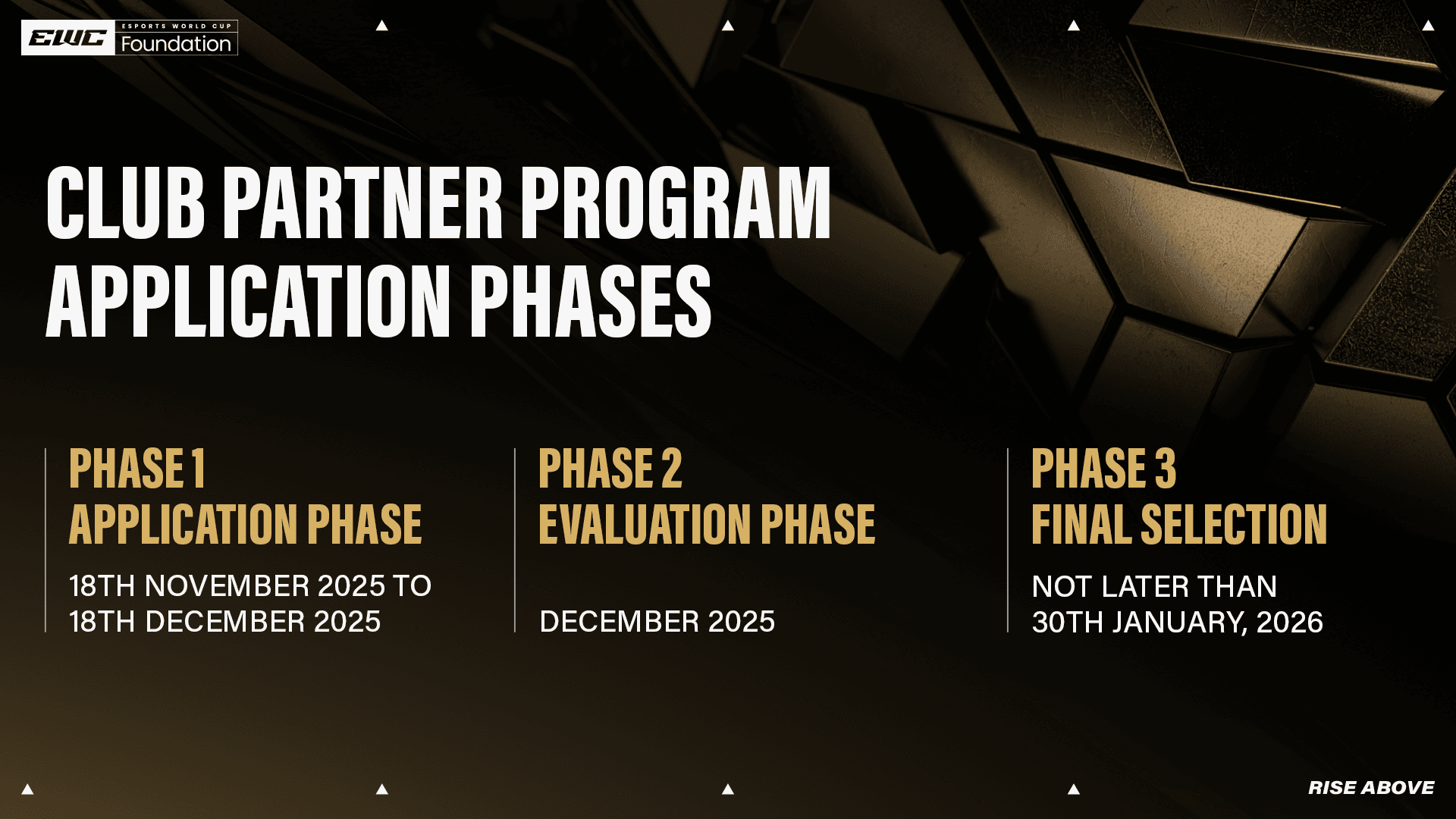 EWC ESPORTS WORLD CUP Foundation

CLUB PARTNER PROGRAM APPLICATION PHASES

PHASE 1
APPLICATION PHASE
18TH NOVEMBER 2025 TO 18TH DECEMBER 2025

PHASE 2
EVALUATION PHASE
DECEMBER 2025

PHASE 3
FINAL SELECTION
NOT LATER THAN 30TH JANUARY, 2026

RISE ABOVE